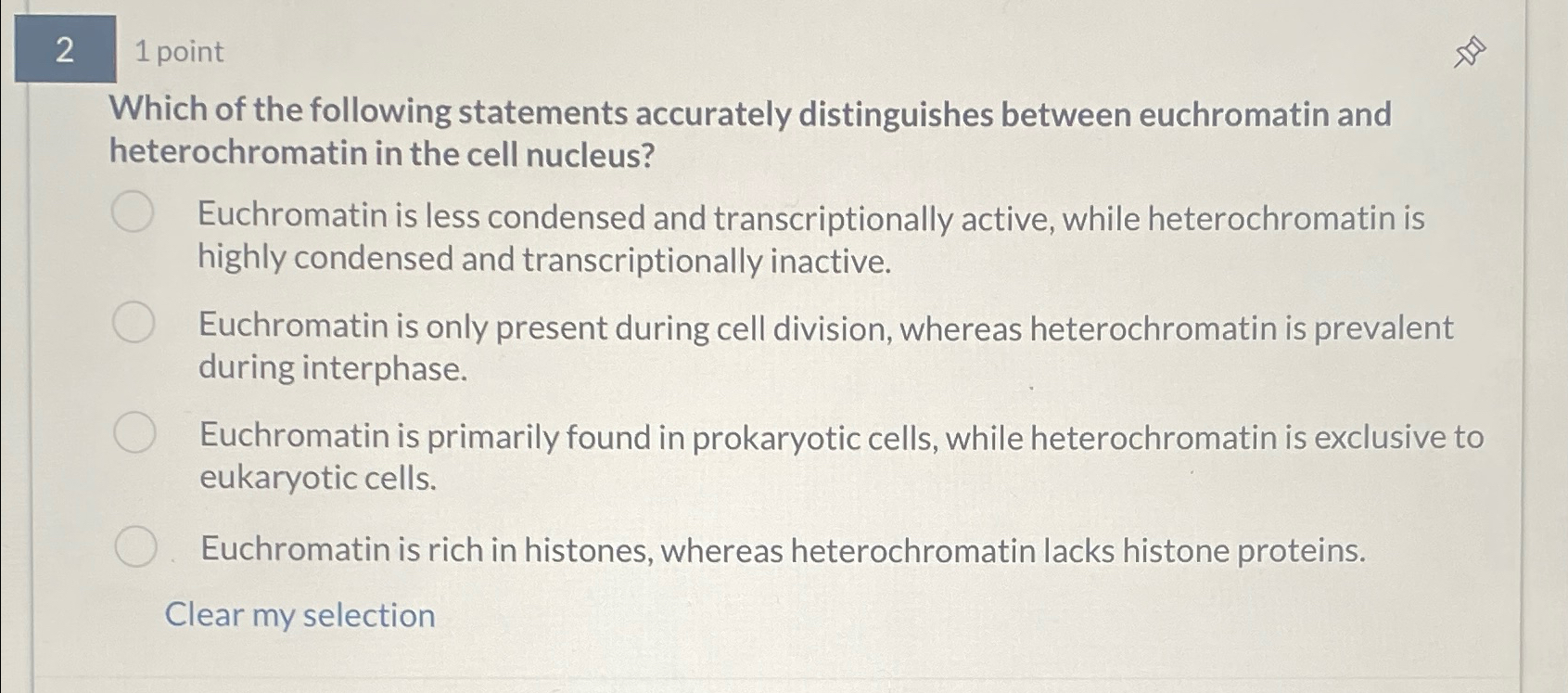 2

1 point

Which of the following statements accurately distinguishes between euchromatin and heterochromatin in the cell nucleus?

Euchromatin is less condensed and transcriptionally active, while heterochromatin is highly condensed and transcriptionally inactive.

Euchromatin is only present during cell division, whereas heterochromatin is prevalent during interphase.

Euchromatin is primarily found in prokaryotic cells, while heterochromatin is exclusive to eukaryotic cells.

Euchromatin is rich in histones, whereas heterochromatin lacks histone proteins.

Clear my selection